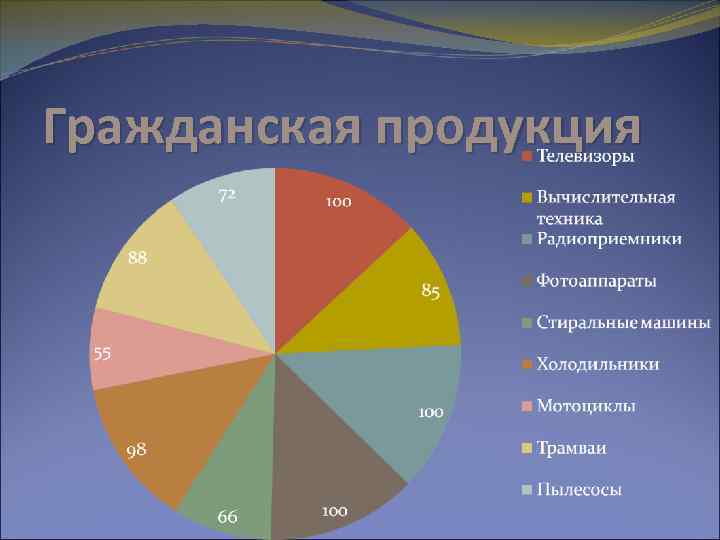 Гражданская продукция

100
85
100
100
66
98
55
88
72

Телевизоры
Вычислительная техника
Радиоприемники
Фотоаппараты
Стиральные машины
Холодильники
Мотоциклы
Трамваи
Пылесосы